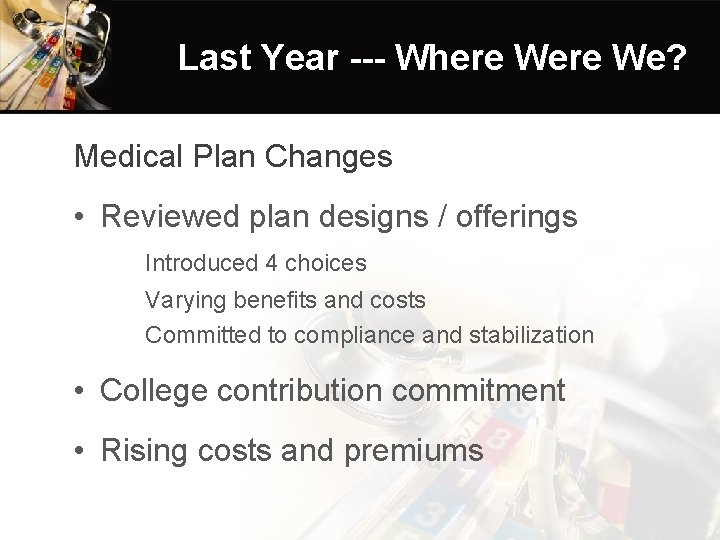 Last Year --- Where Were We?

Medical Plan Changes

• Reviewed plan designs / offerings

Introduced 4 choices

Varying benefits and costs

Committed to compliance and stabilization

• College contribution commitment

• Rising costs and premiums